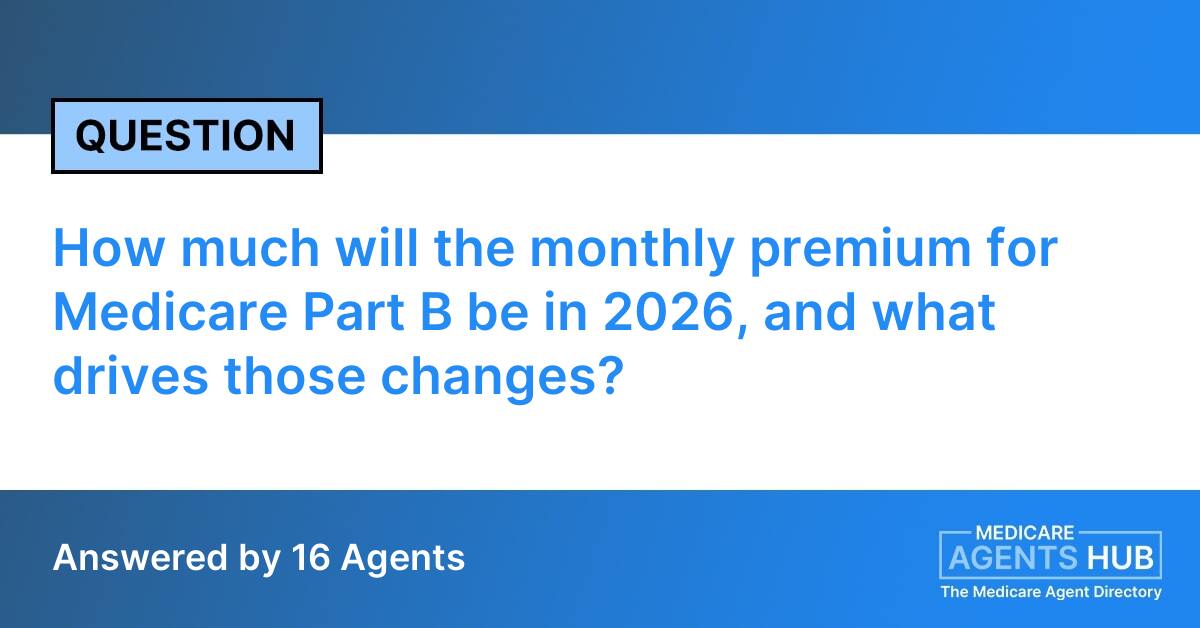 QUESTION

How much will the monthly premium for Medicare Part B be in 2026, and what drives those changes?

Answered by 16 Agents

MEDICARE
AGENTS HUB
The Medicare Agent Directory